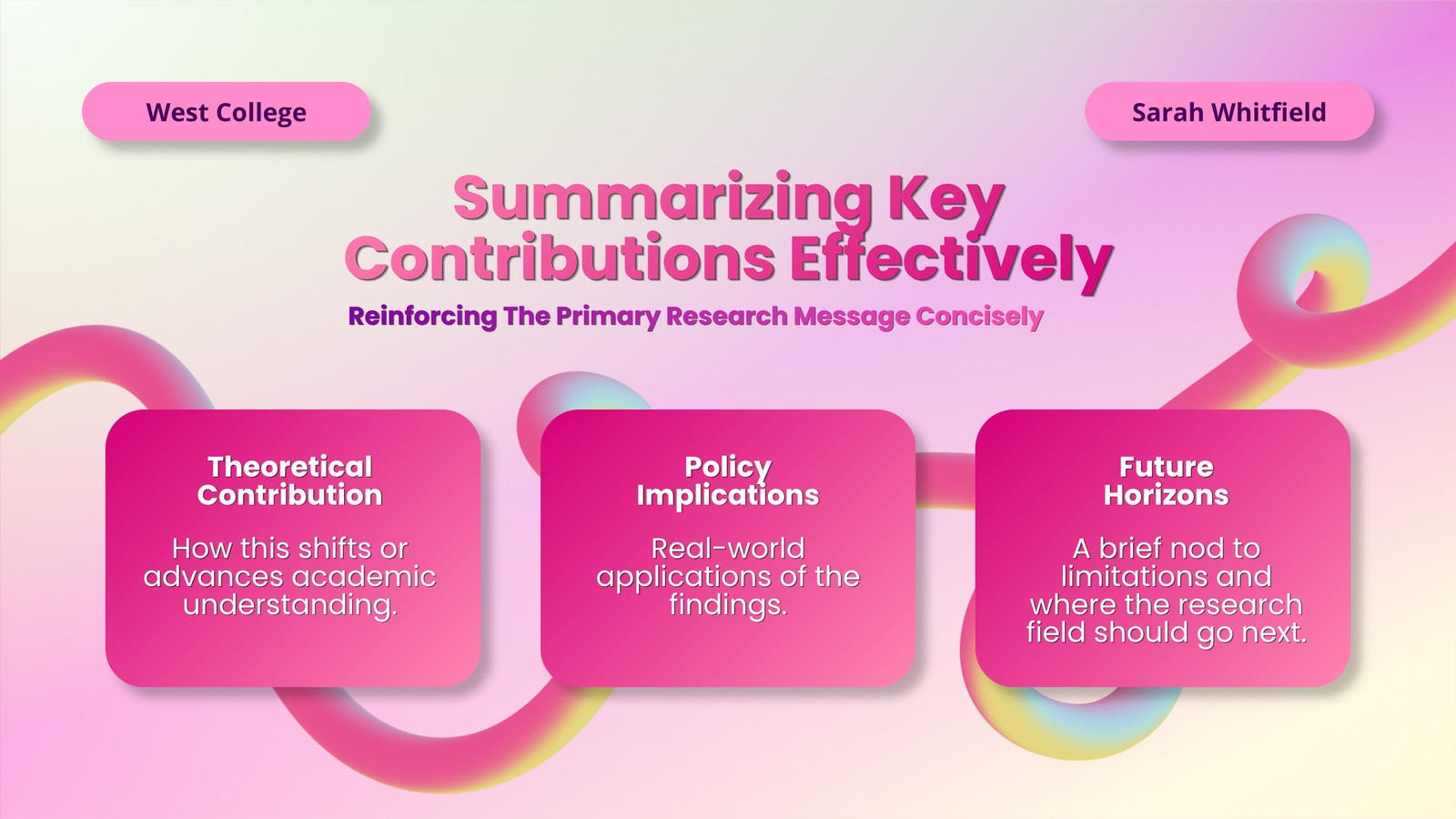 West College

Sarah Whitfield

Summarizing Key Contributions Effectively

Reinforcing The Primary Research Message Concisely

Theoretical Contribution

How this shifts or advances academic understanding.

Policy Implications

Real-world applications of the findings.

Future Horizons

A brief nod to limitations and where the research field should go next.